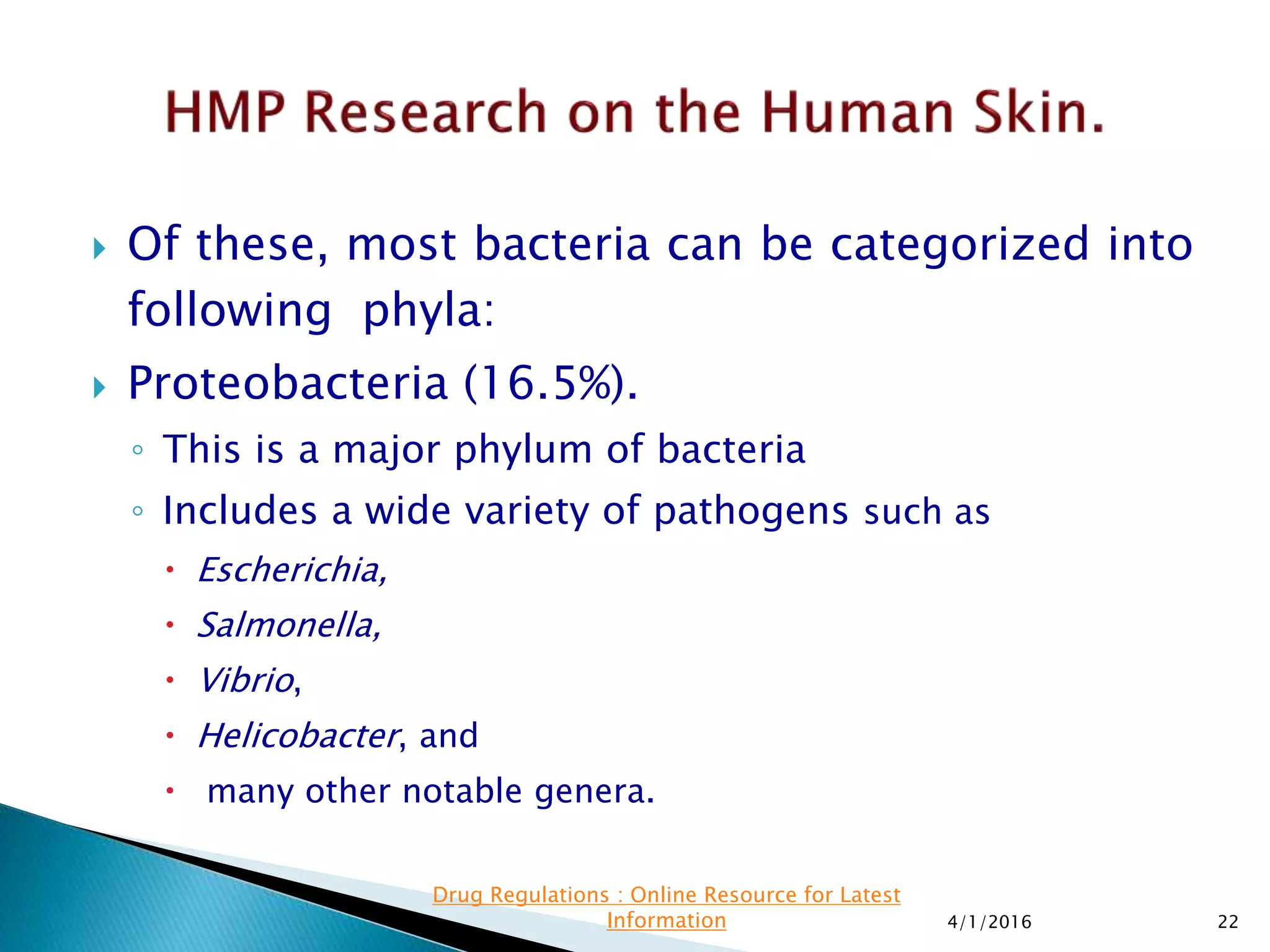 HMP Research on the Human Skin.

Of these, most bacteria can be categorized into following phyla:

Proteobacteria (16.5%).

This is a major phylum of bacteria

Includes a wide variety of pathogens such as

Escherichia,

Salmonella,

Vibrio,

Helicobacter, and

many other notable genera.

Drug Regulations : Online Resource for Latest Information

4/1/2016

22